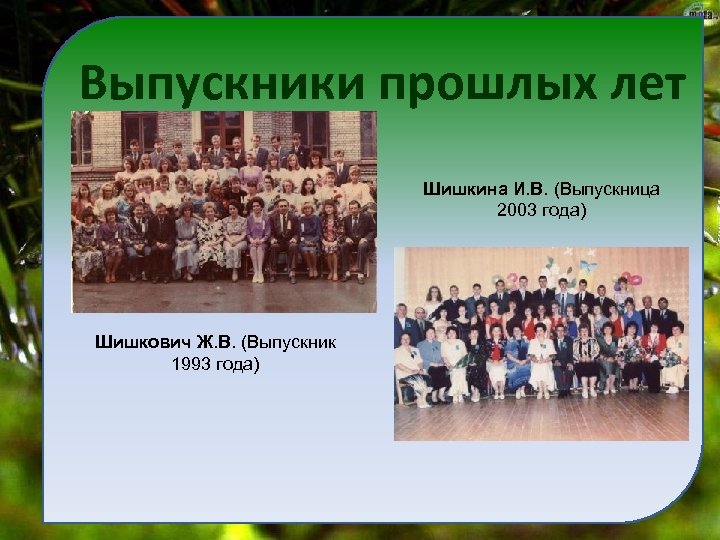 Выпускники прошлых лет

Шишкина И.В. (Выпускница 2003 года)

Шишкович Ж.В. (Выпускник 1993 года)